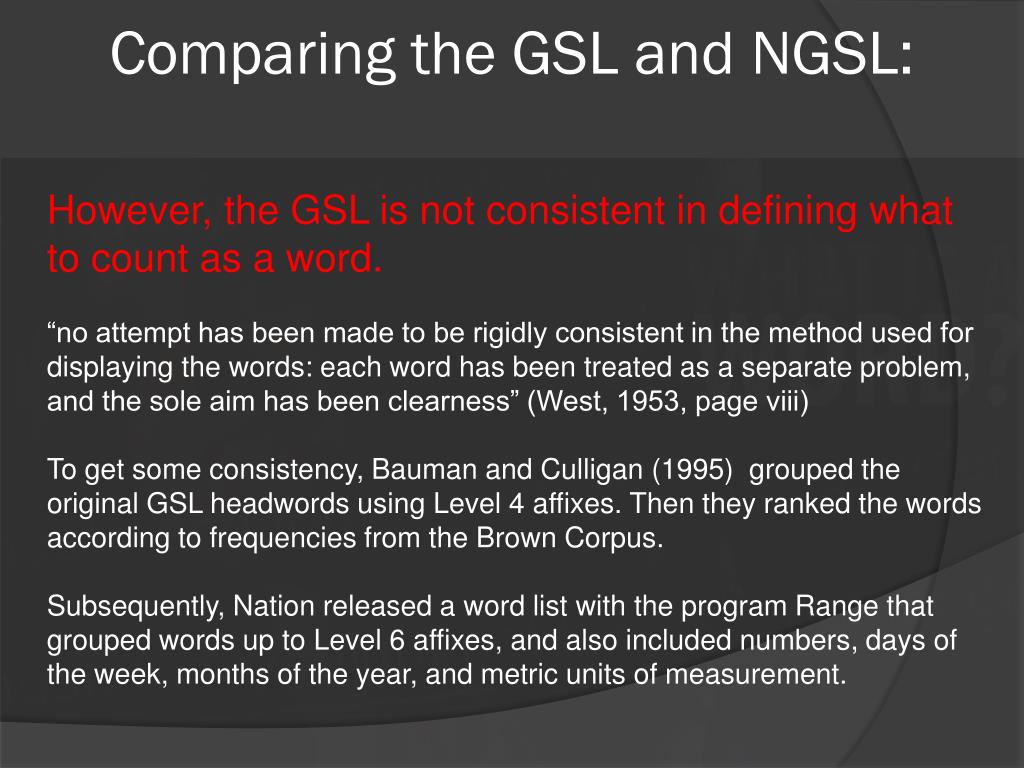 Comparing the GSL and NGSL:

However, the GSL is not consistent in defining what to count as a word.

“no attempt has been made to be rigidly consistent in the method used for displaying the words: each word has been treated as a separate problem, and the sole aim has been clearness” (West, 1953, page viii)

To get some consistency, Bauman and Culligan (1995) grouped the original GSL headwords using Level 4 affixes. Then they ranked the words according to frequencies from the Brown Corpus.

Subsequently, Nation released a word list with the program Range that grouped words up to Level 6 affixes, and also included numbers, days of the week, months of the year, and metric units of measurement.